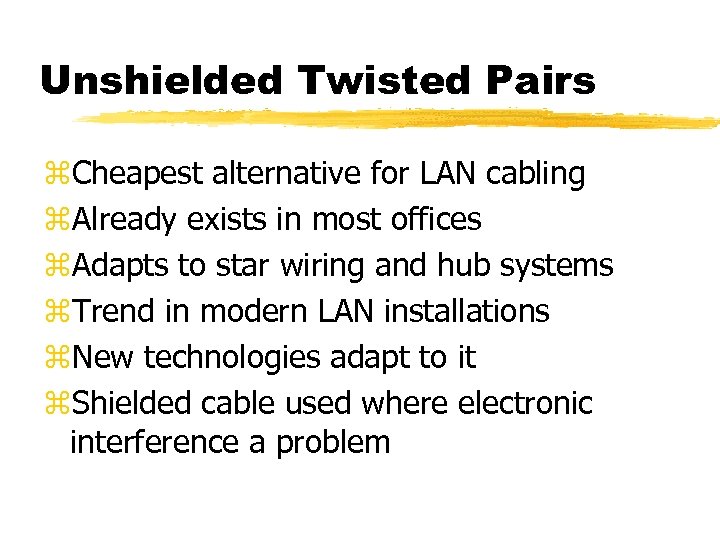 Unshielded Twisted Pairs

⌘Cheapest alternative for LAN cabling
⌘Already exists in most offices
⌘Adapts to star wiring and hub systems
⌘Trend in modern LAN installations
⌘New technologies adapt to it
⌘Shielded cable used where electronic interference a problem